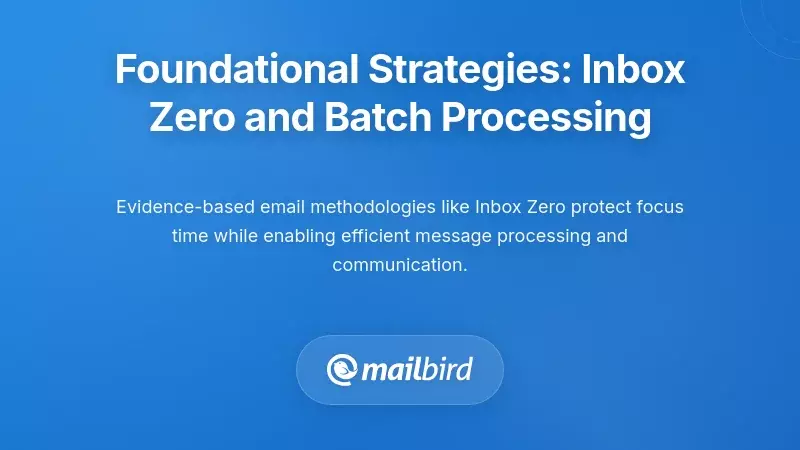 Foundational Strategies: Inbox Zero and Batch Processing

Evidence-based email methodologies like Inbox Zero protect focus time while enabling efficient message processing and communication.

mailbird